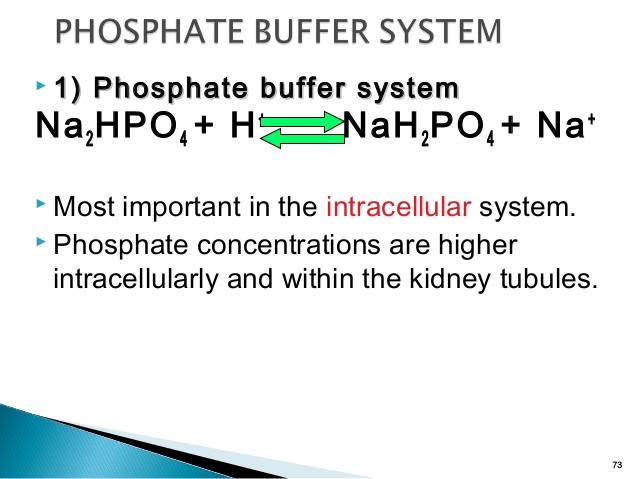 PHOSPHATE BUFFER SYSTEM

1) Phosphate buffer system

$Na_2HPO_4 + H^+ \rightleftharpoons NaH_2PO_4 + Na^+$

Most important in the intracellular system.

Phosphate concentrations are higher intracellularly and within the kidney tubules.

73